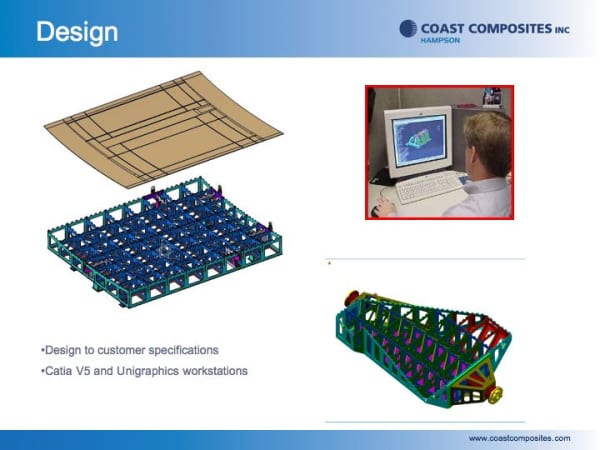 Design

COAST COMPOSITES INC
HAMPSON

•Design to customer specifications
•Catia V5 and Unigraphics workstations

www.coastcomposites.com